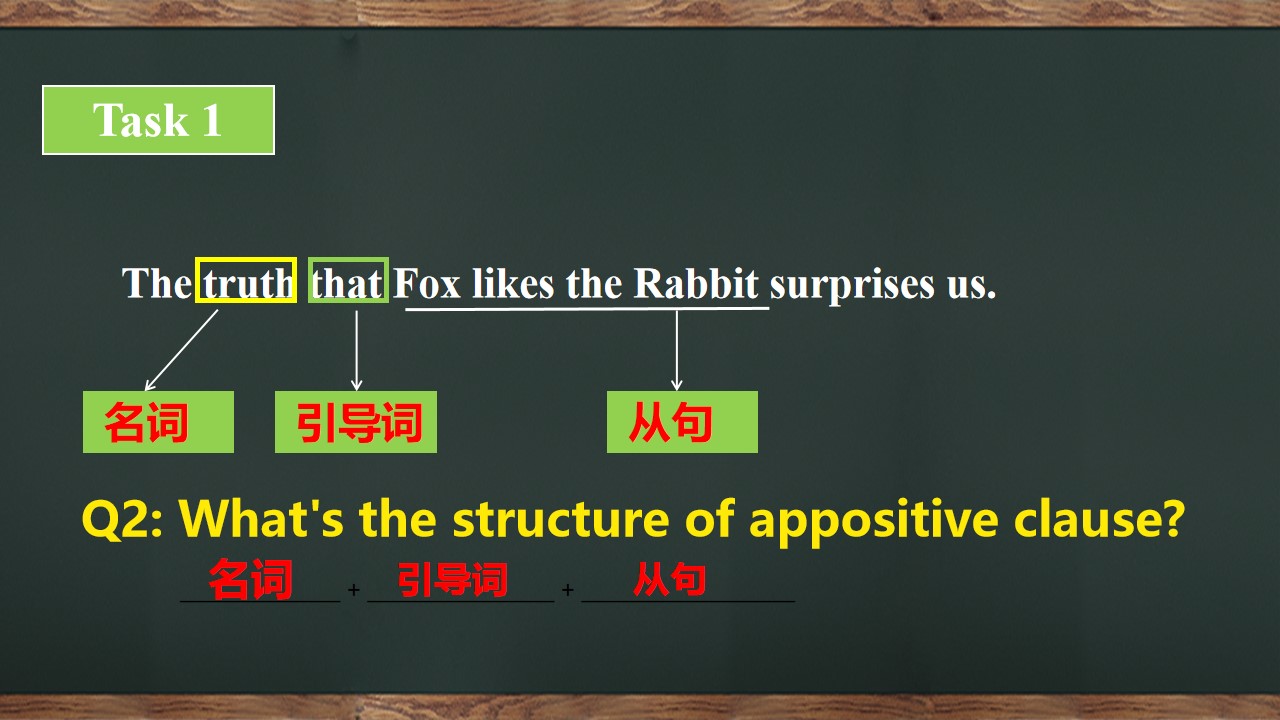 Task 1

The truth that Fox likes the Rabbit surprises us.

名词

引导词

从句

Q2: What's the structure of appositive clause?

名词 + 引导词 + 从句